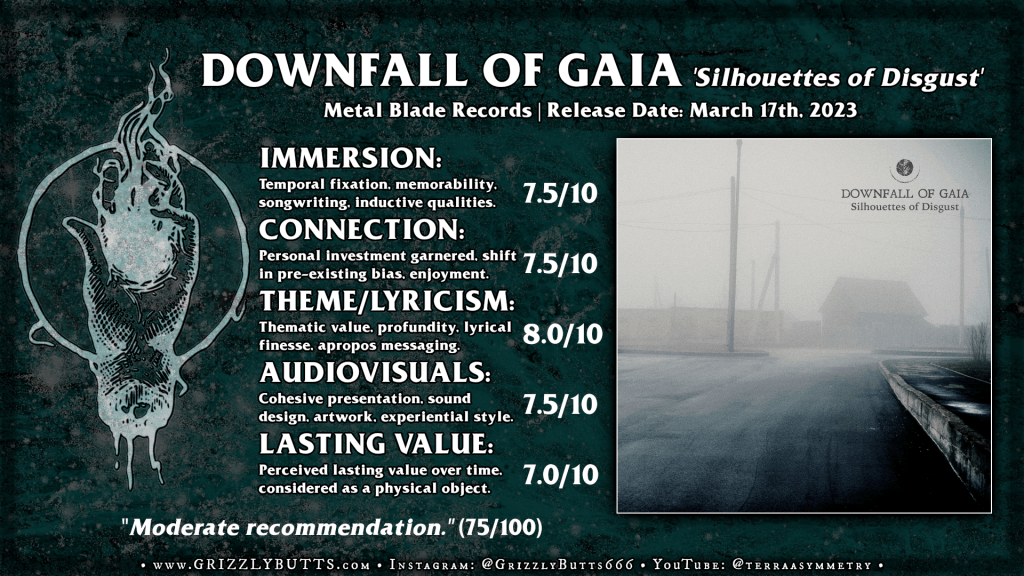 DOWNFALL OF GAIA 'Silhouettes of Disgust'
Metal Blade Records | Release Date: March 17th, 2023

IMMERSION:
Temporal fixation, memorability, songwriting, inductive qualities.
7.5/10

CONNECTION:
Personal investment garnered, shift in pre-existing bias, enjoyment.
7.5/10

THEME/LYRICISM:
Thematic value, profundity, lyrical finesse, apropos messaging.
8.0/10

AUDIOVISUALS:
Cohesive presentation, sound design, artwork, experiential style.
7.5/10

LASTING VALUE:
Perceived lasting value over time, considered as a physical object.
7.0/10

DOWNFALL OF GAIA
Silhouettes of Disgust

"Moderate recommendation." (75/100)

• www.GRIZZLYBUTTS.com • Instagram: @GrizzlyButts666 • YouTube: @terraasymmetry •